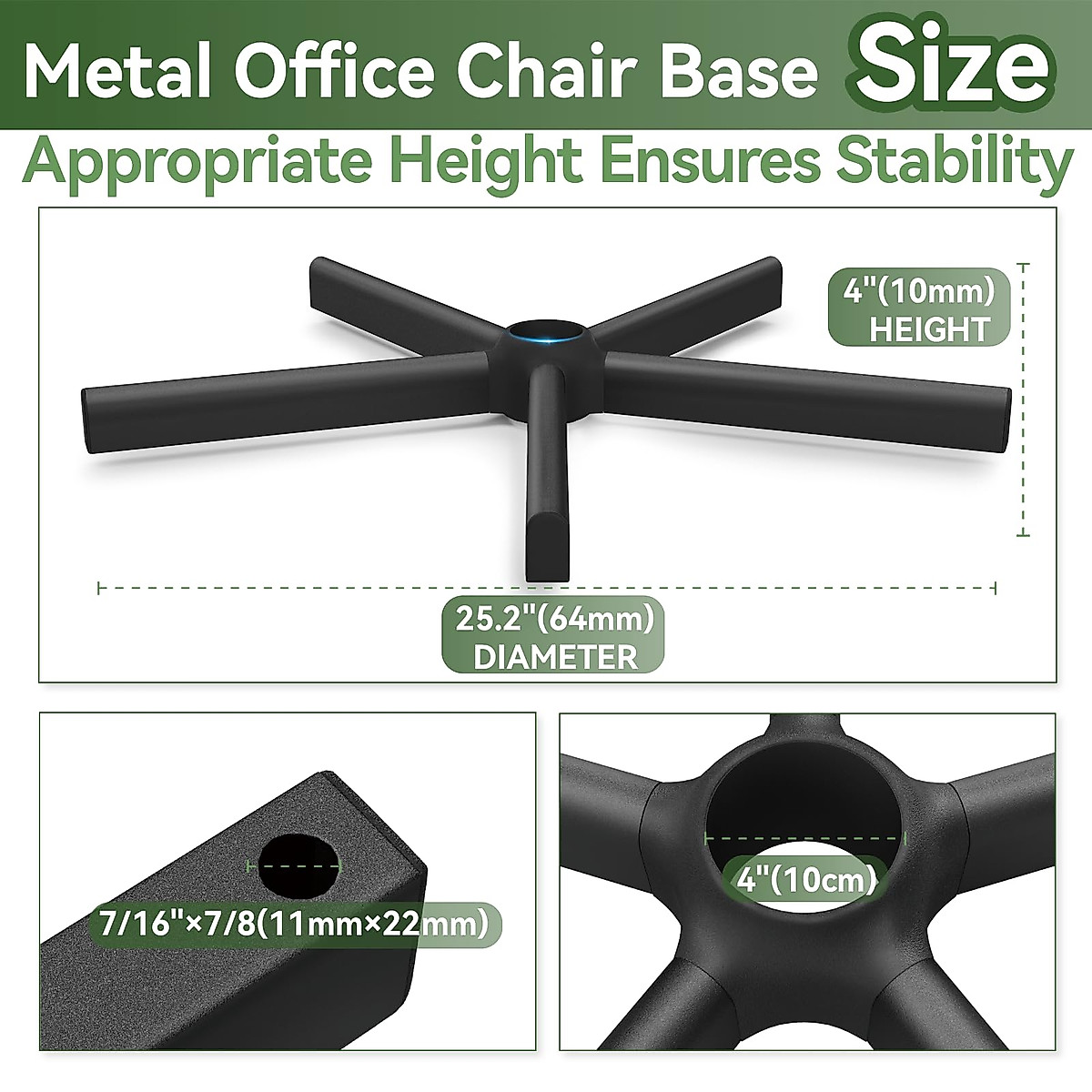 Metal Office Chair Base Size

Appropriate Height Ensures Stability

4"(10mm) HEIGHT

25.2"(64mm) DIAMETER

7/16"×7/8(11mm×22mm)

4"(10cm)